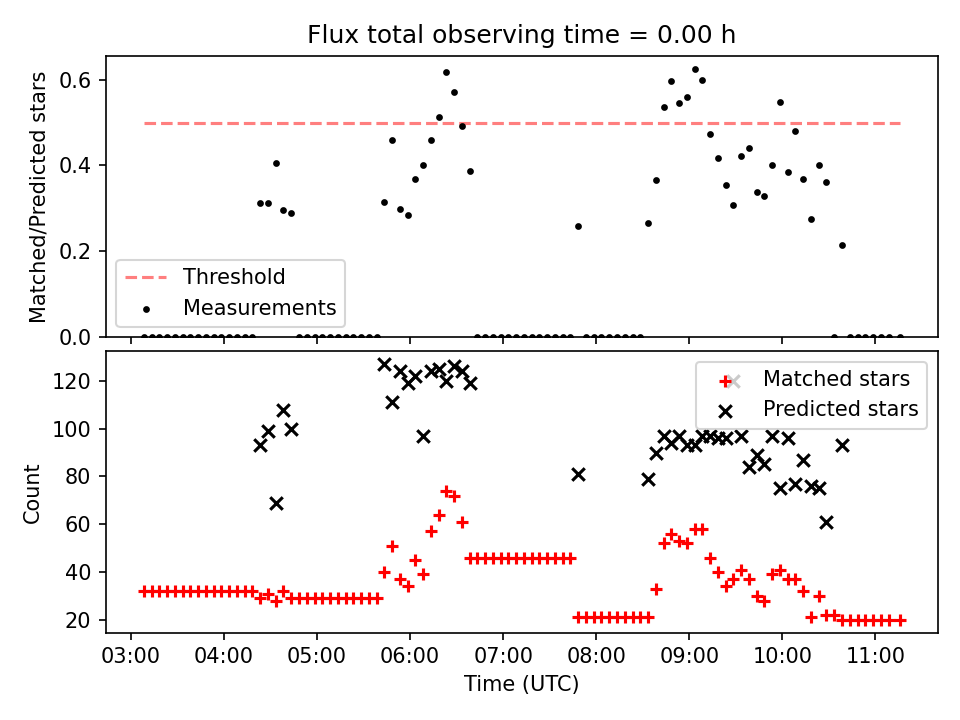 Flux total observing time = 0.00 h

Matched/Predicted stars

0.6
0.4
0.2
0.0

Threshold
Measurements

Count

120
100
80
60
40
20

Matched stars
Predicted stars

03:00 04:00 05:00 06:00 07:00 08:00 09:00 10:00 11:00

Time (UTC)